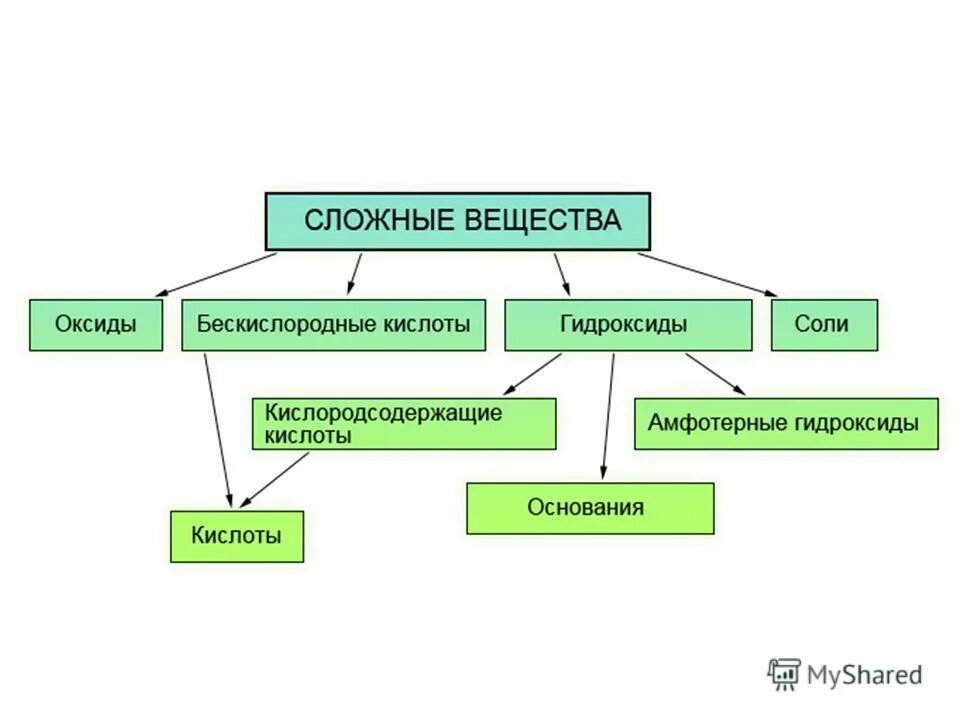 СЛОЖНЫЕ ВЕЩЕСТВА

Оксиды

Бескислородные кислоты

Гидроксиды

Соли

Кислородсодержащие кислоты

Амфотерные гидроксиды

Основания

Кислоты

MyShared